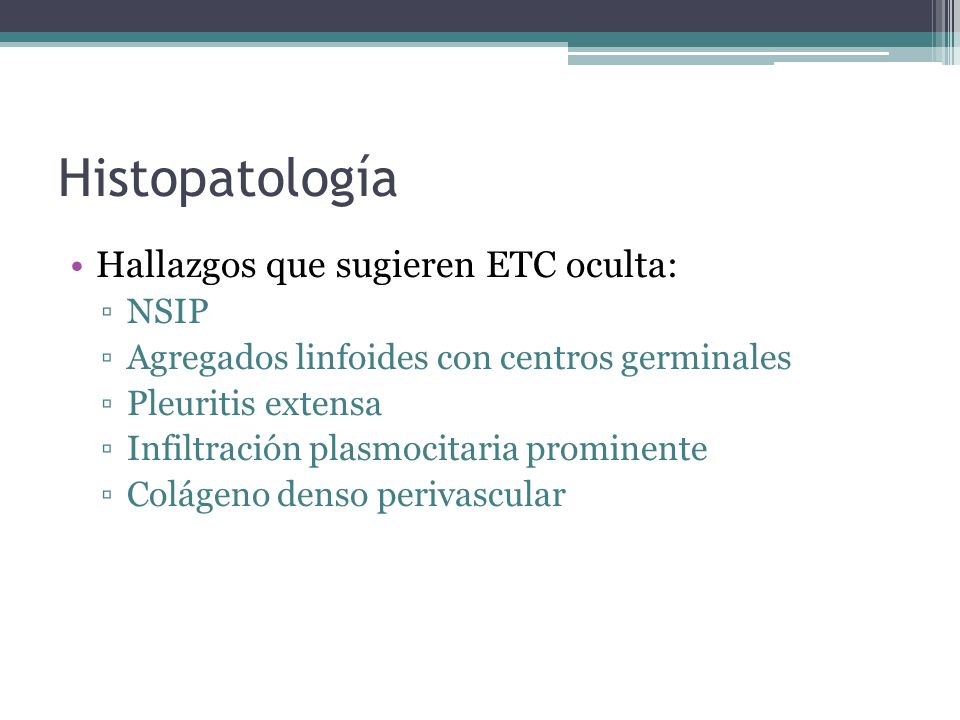 Histopatología

• Hallazgos que sugieren ETC oculta:
▫ NSIP
▫ Agregados linfoides con centros germinales
▫ Pleuritis extensa
▫ Infiltración plasmocitaria prominente
▫ Colágeno denso perivascular